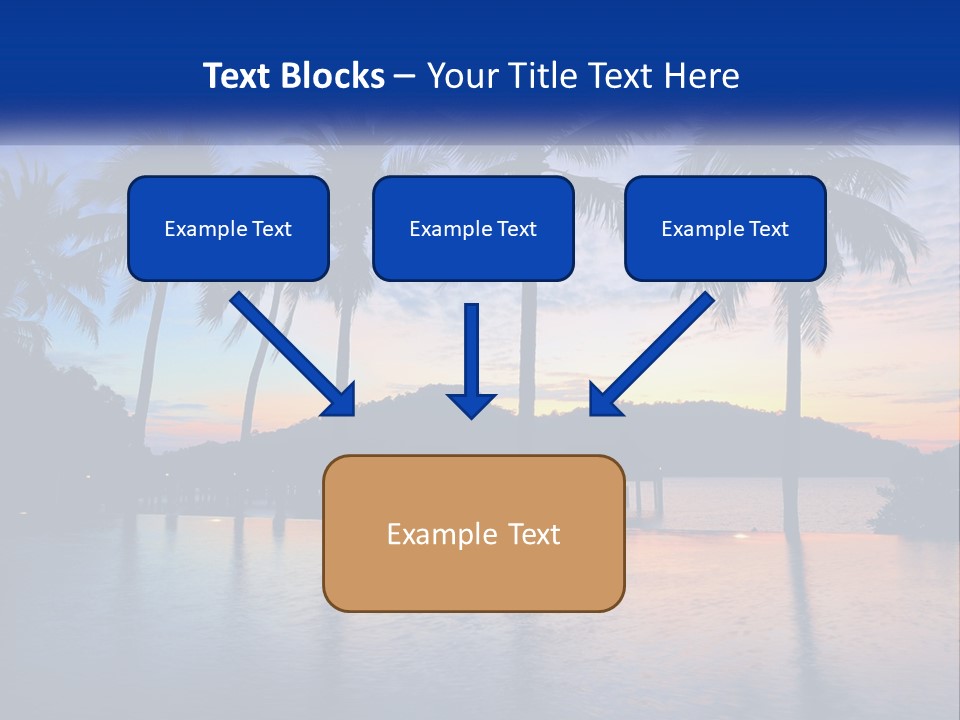 Text Blocks – Your Title Text Here

Example Text

Example Text

Example Text

Example Text